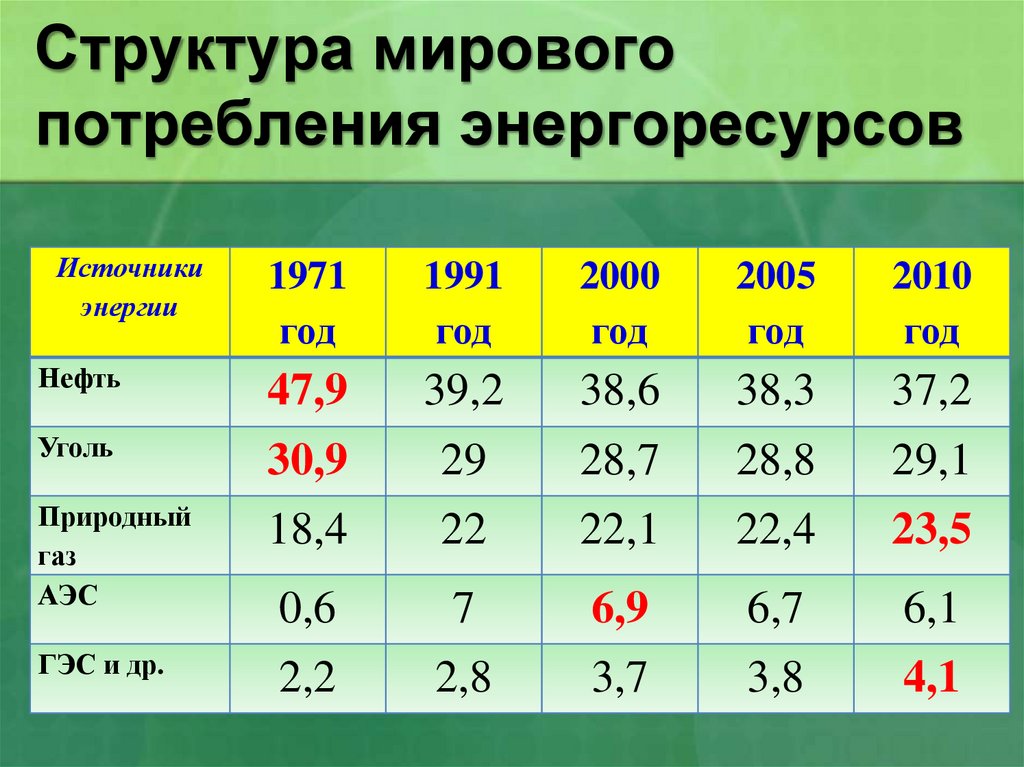 Структура мирового потребления энергоресурсов

| Источники энергии | 1971 год | 1991 год | 2000 год | 2005 год | 2010 год |
|---|---|---|---|---|---|
| Нефть | 47,9 | 39,2 | 38,6 | 38,3 | 37,2 |
| Уголь | 30,9 | 29 | 28,7 | 28,8 | 29,1 |
| Природный газ | 18,4 | 22 | 22,1 | 22,4 | 23,5 |
| АЭС | 0,6 | 7 | 6,9 | 6,7 | 6,1 |
| ГЭС и др. | 2,2 | 2,8 | 3,7 | 3,8 | 4,1 |